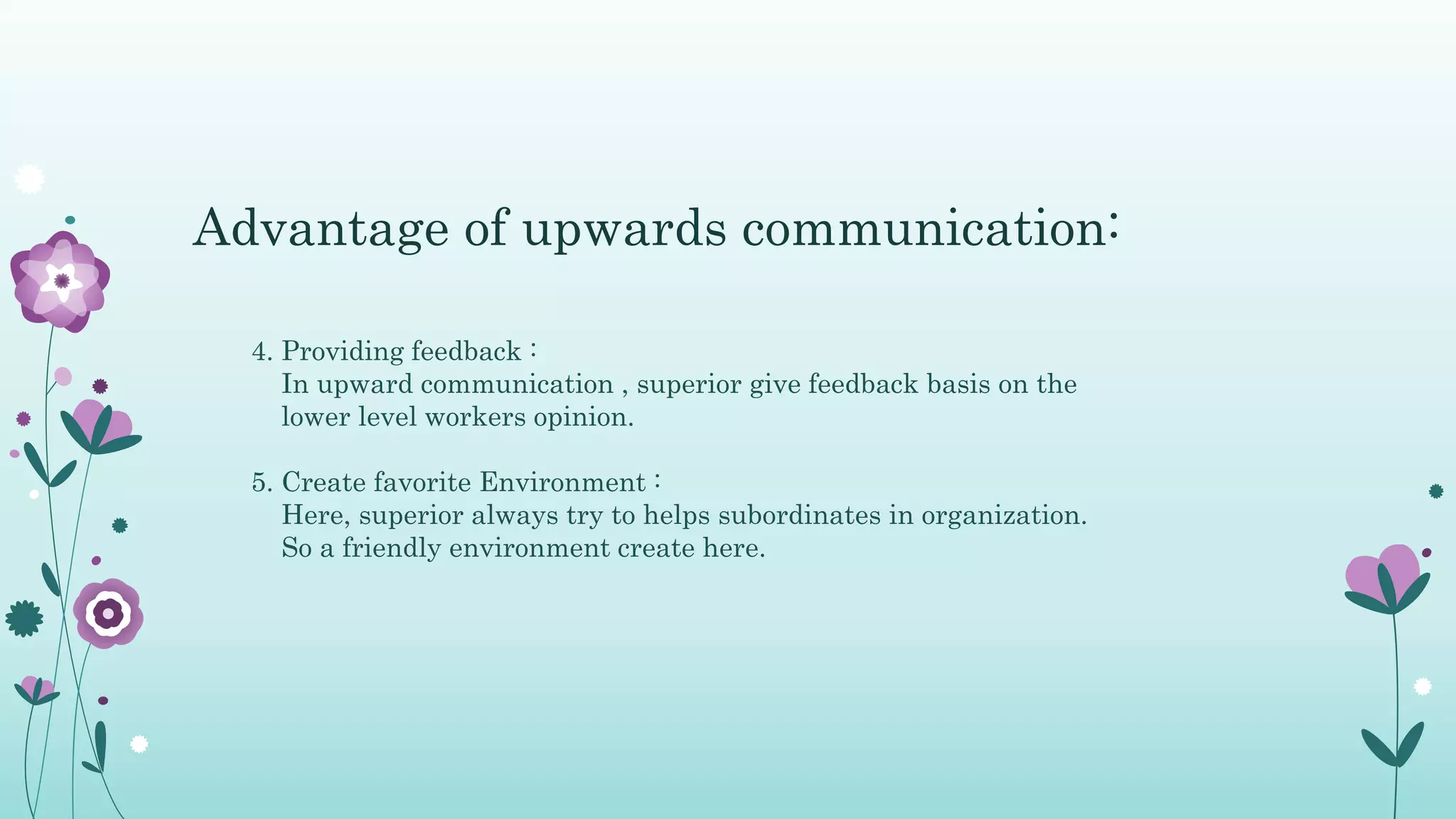 Advantage of upwards communication:

4. Providing feedback :
In upward communication , superior give feedback basis on the lower level workers opinion.

5. Create favorite Environment :
Here, superior always try to helps subordinates in organization. So a friendly environment create here.